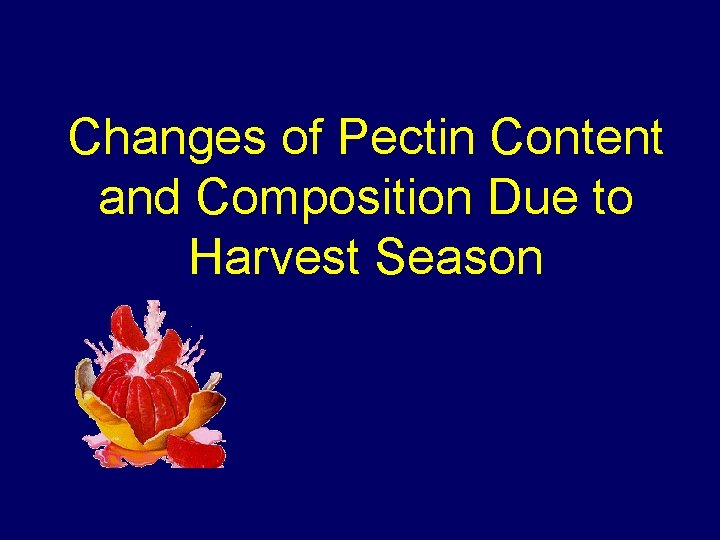 Changes of Pectin Content and Composition Due to Harvest Season